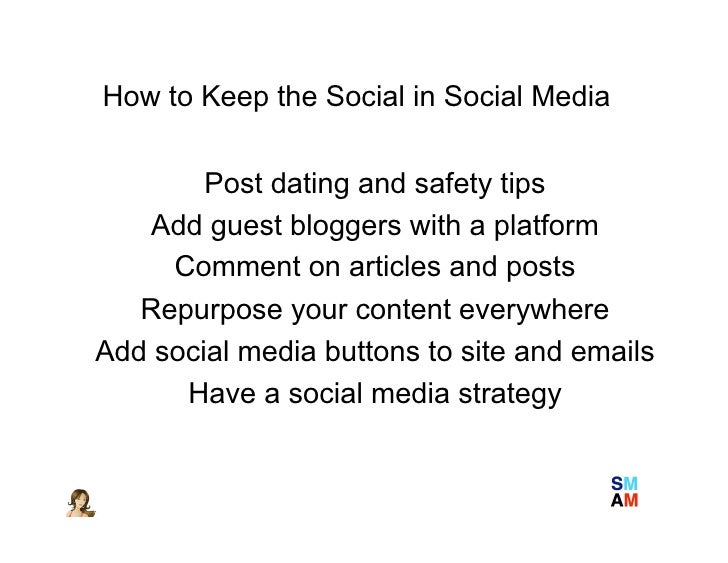 How to Keep the Social in Social Media

Post dating and safety tips
Add guest bloggers with a platform
Comment on articles and posts
Repurpose your content everywhere
Add social media buttons to site and emails
Have a social media strategy

SM
AM